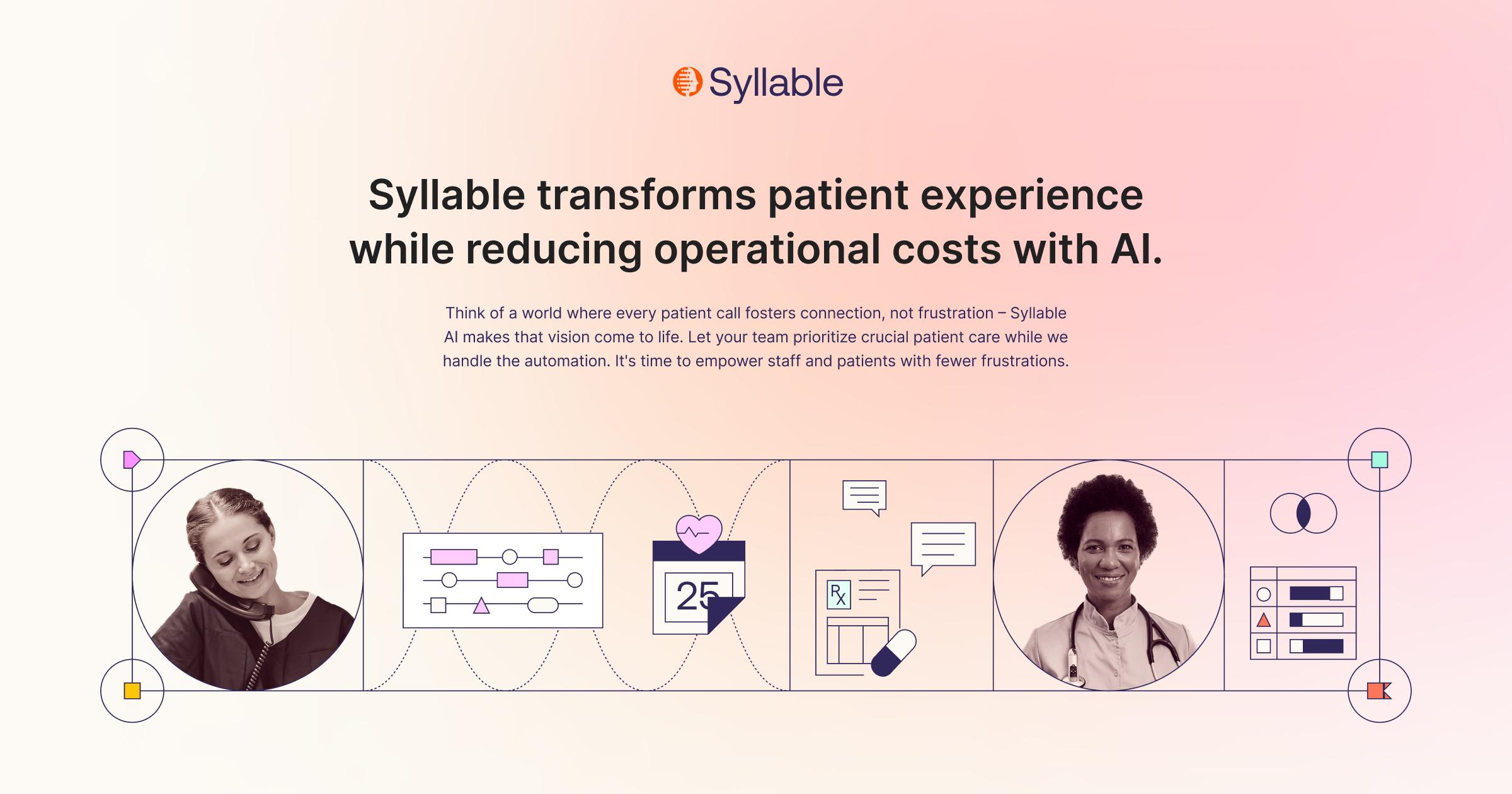 Syllable

Syllable transforms patient experience while reducing operational costs with AI.

Think of a world where every patient call fosters connection, not frustration – Syllable AI makes that vision come to life. Let your team prioritize crucial patient care while we handle the automation. It's time to empower staff and patients with fewer frustrations.

25

Rx